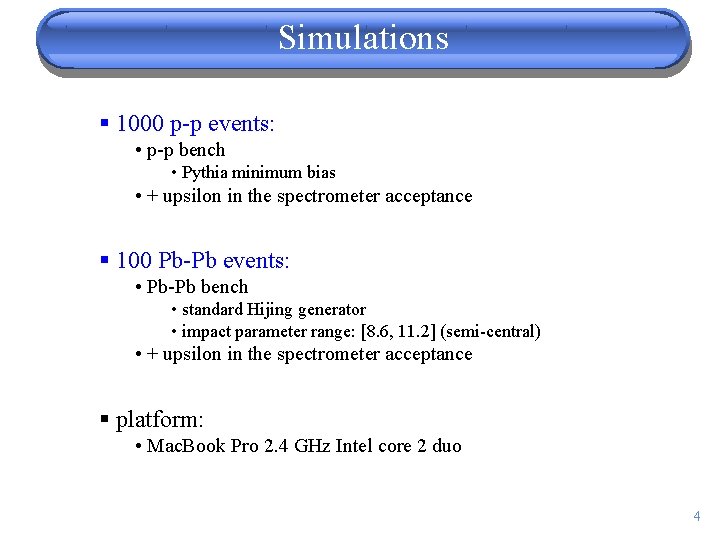 Simulations

▪ 1000 p-p events:
• p-p bench
• Pythia minimum bias
• + upsilon in the spectrometer acceptance

▪ 100 Pb-Pb events:
• Pb-Pb bench
• standard Hijing generator
• impact parameter range: [8.6, 11.2] (semi-central)
• + upsilon in the spectrometer acceptance

▪ platform:
• MacBook Pro 2.4 GHz Intel core 2 duo

4